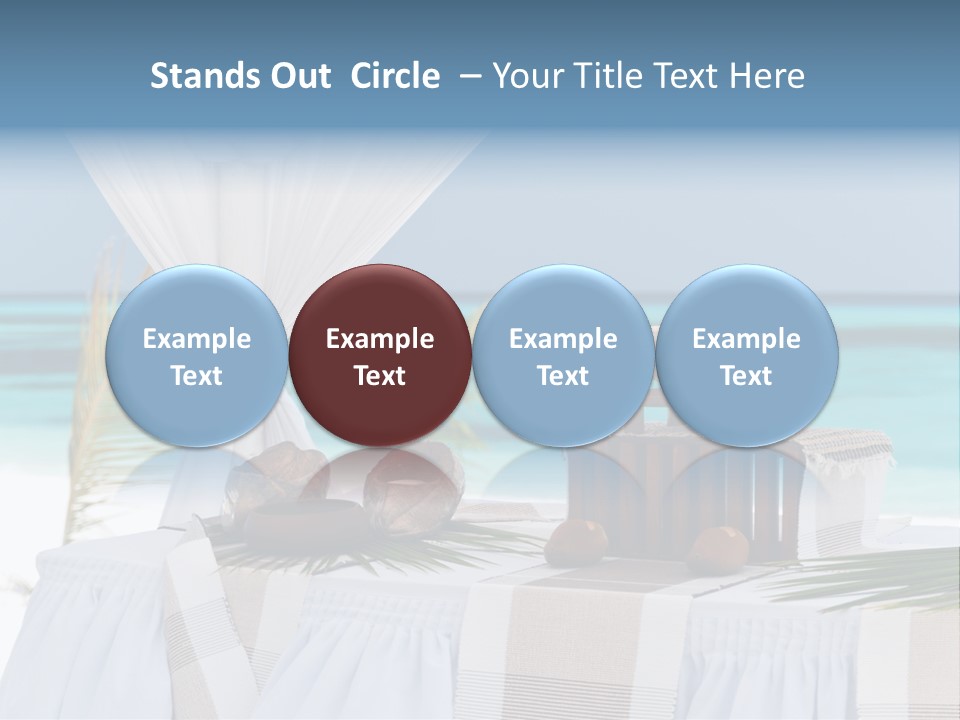 Stands Out Circle – Your Title Text Here

Example Text

Example Text

Example Text

Example Text